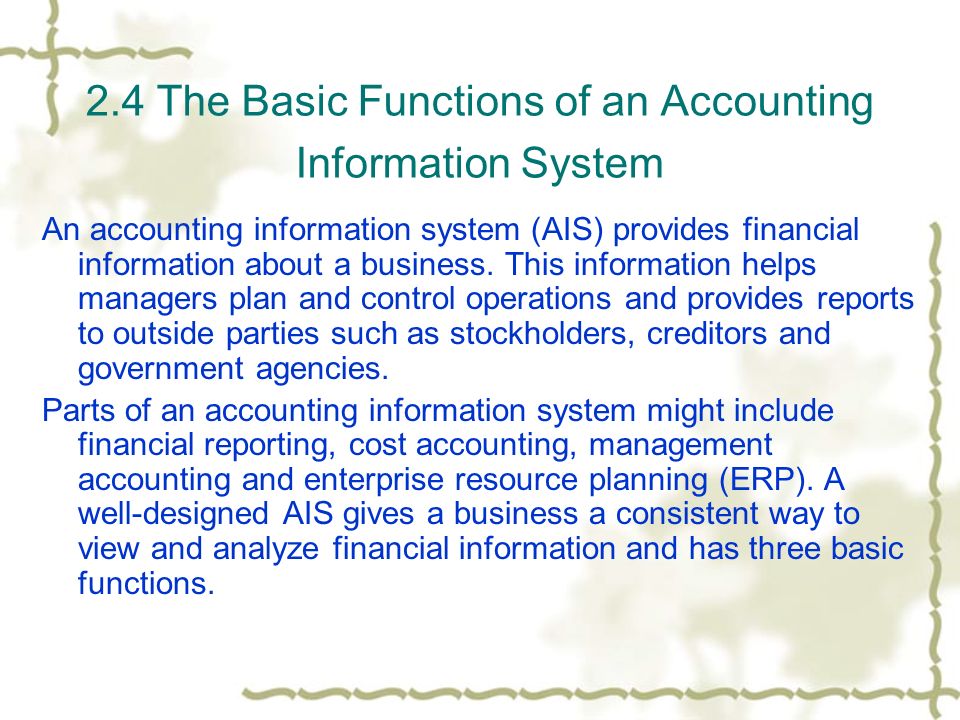 2.4 The Basic Functions of an Accounting Information System

An accounting information system (AIS) provides financial information about a business. This information helps managers plan and control operations and provides reports to outside parties such as stockholders, creditors and government agencies.

Parts of an accounting information system might include financial reporting, cost accounting, management accounting and enterprise resource planning (ERP). A well-designed AIS gives a business a consistent way to view and analyze financial information and has three basic functions.